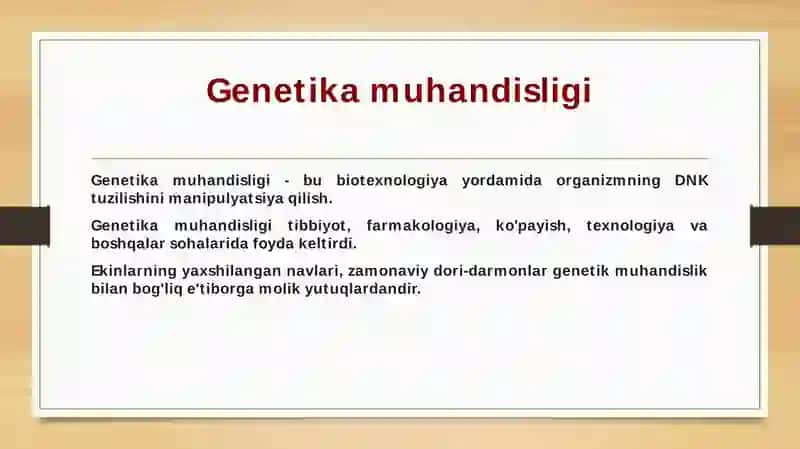 Genetika muhandisligi

Genetika muhandisligi - bu biotexnologiya yordamida organizmning DNK tuzilishini manipulyatsiya qilish.

Genetika muhandisligi tibbiyot, farmakologiya, ko'payish, texnologiya va boshqalar sohalarida foyda keltirdi.

Ekinlarning yaxshilangan navlari, zamonaviy dori-darmonlar genetik muhandislik bilan bog'liq e'tiborga molik yutuqlardandir.